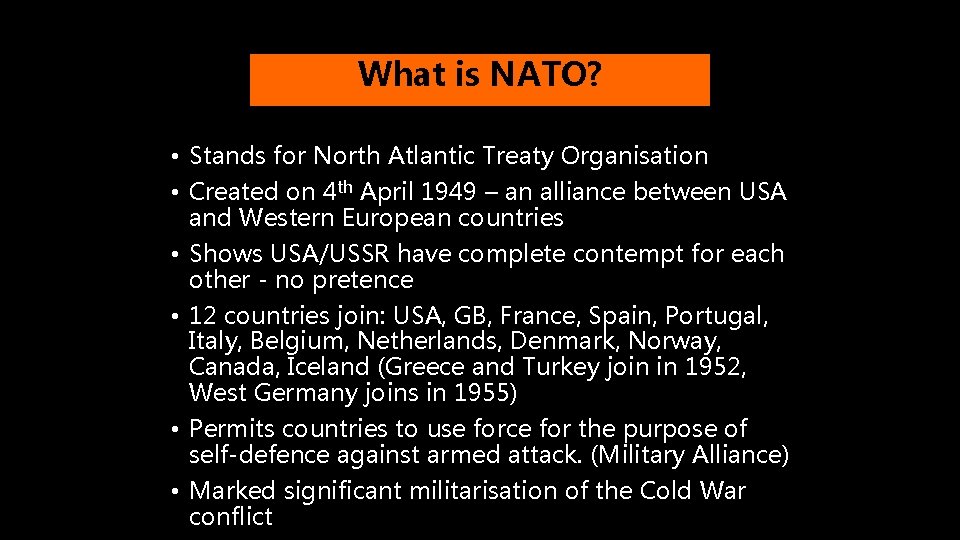 What is NATO?

• Stands for North Atlantic Treaty Organisation
• Created on 4$^{th}$ April 1949 – an alliance between USA and Western European countries
• Shows USA/USSR have complete contempt for each other - no pretence
• 12 countries join: USA, GB, France, Spain, Portugal, Italy, Belgium, Netherlands, Denmark, Norway, Canada, Iceland (Greece and Turkey join in 1952, West Germany joins in 1955)
• Permits countries to use force for the purpose of self-defence against armed attack. (Military Alliance)
• Marked significant militarisation of the Cold War conflict